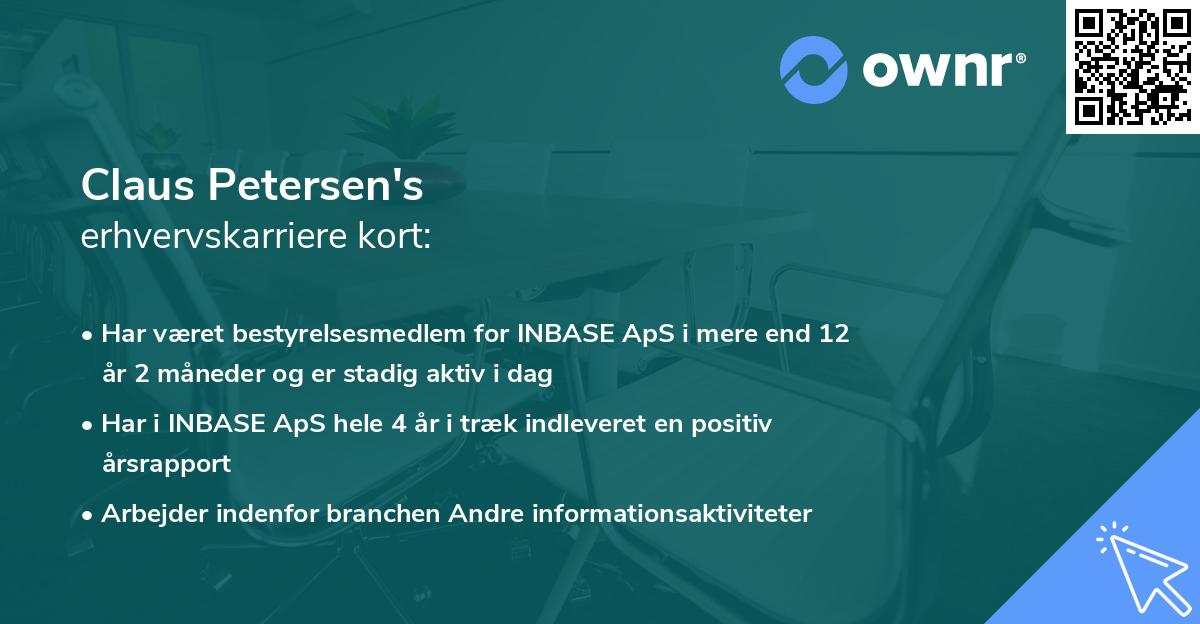 ownr®

Claus Petersen's
erhvervskarriere kort:

• Har været bestyrelsesmedlem for INBASE ApS i mere end 12 år 2 måneder og er stadig aktiv i dag

• Har i INBASE ApS hele 4 år i træk indleveret en positiv årsrapport

• Arbejder indenfor branchen Andre informationsaktiviteter